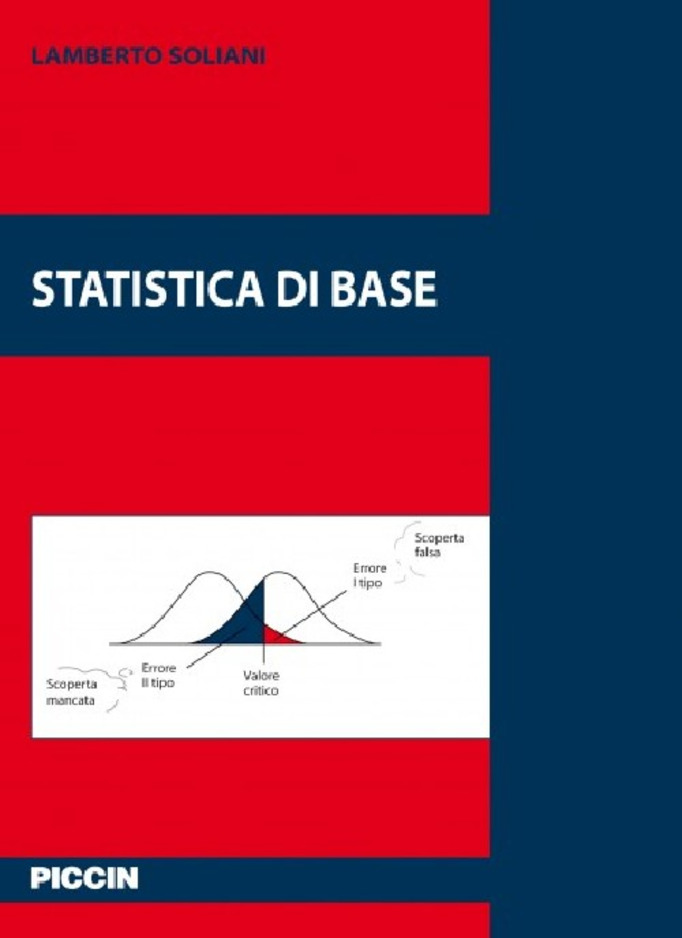 LAMBERTO SOLIANI

STATISTICA DI BASE

Scoperta falsa

Errore I tipo

Errore II tipo

Scoperta mancata

Valore critico

PICCIN